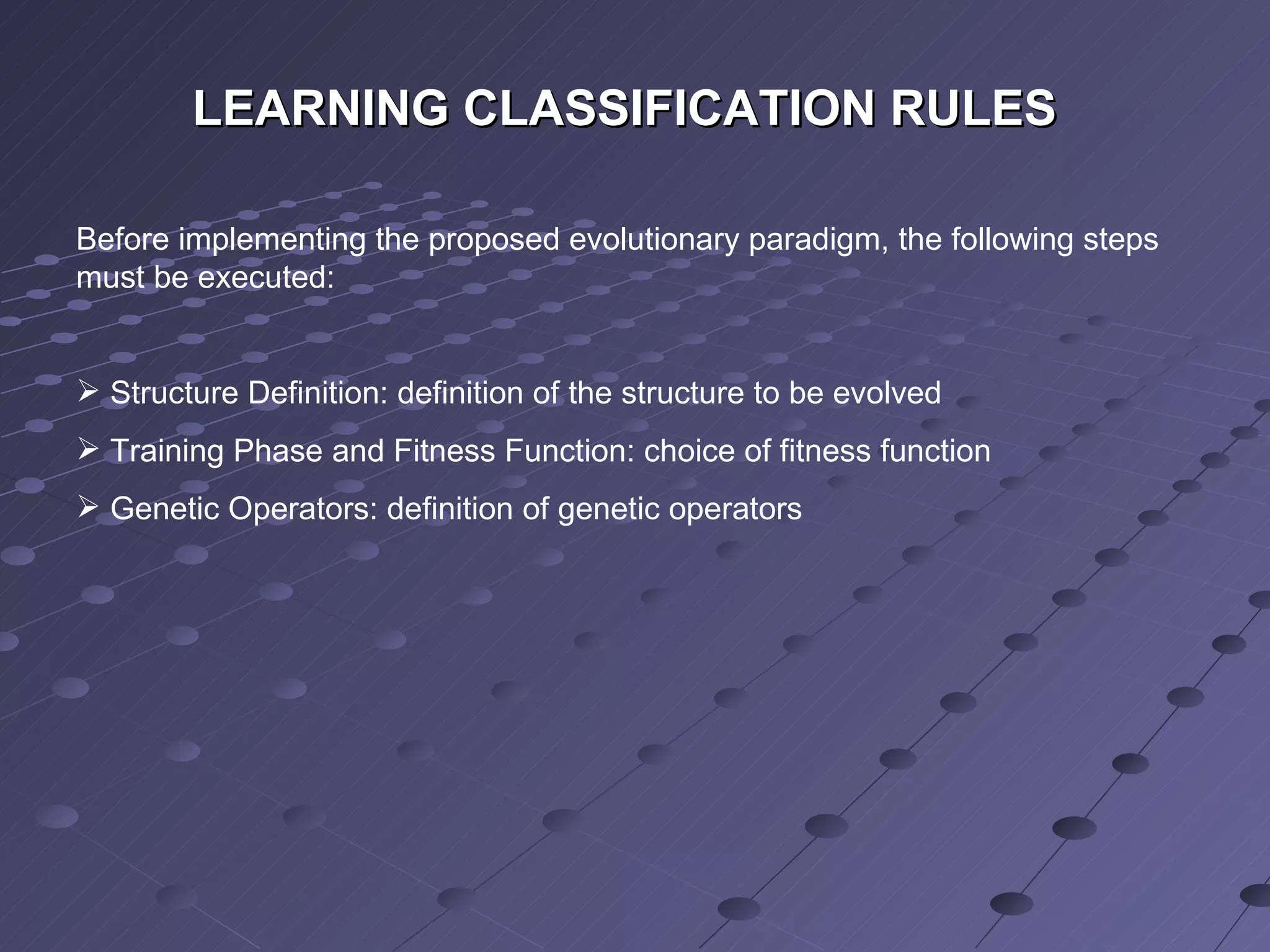 LEARNING CLASSIFICATION RULES

Before implementing the proposed evolutionary paradigm, the following steps must be executed:

➢ Structure Definition: definition of the structure to be evolved
➢ Training Phase and Fitness Function: choice of fitness function
➢ Genetic Operators: definition of genetic operators